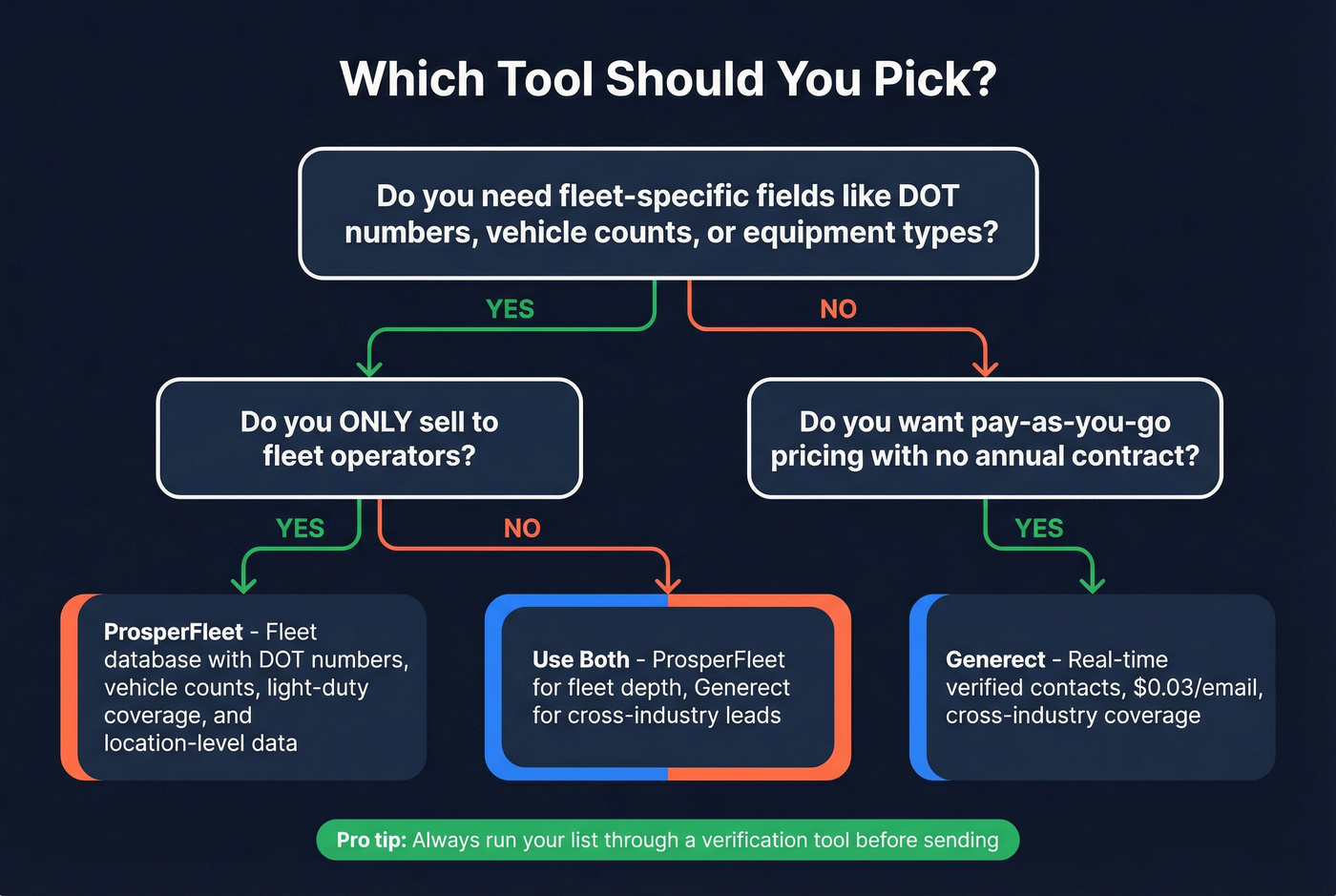 Which Tool Should You Pick?

Do you need fleet-specific fields like DOT numbers, vehicle counts, or equipment types?

YES

NO

Do you ONLY sell to fleet operators?

Do you want pay-as-you-go pricing with no annual contract?

YES

NO

YES

ProsperFleet - Fleet database with DOT numbers, vehicle counts, light-duty coverage, and location-level data

Use Both - ProsperFleet for fleet depth, Generect for cross-industry leads

Generect - Real-time verified contacts, \$0.03/email, cross-industry coverage

Pro tip: Always run your list through a verification tool before sending